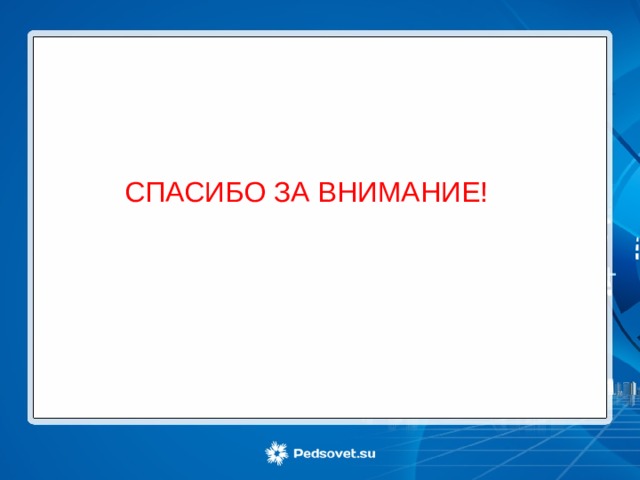 СПАСИБО ЗА ВНИМАНИЕ!

Pedsovet.su